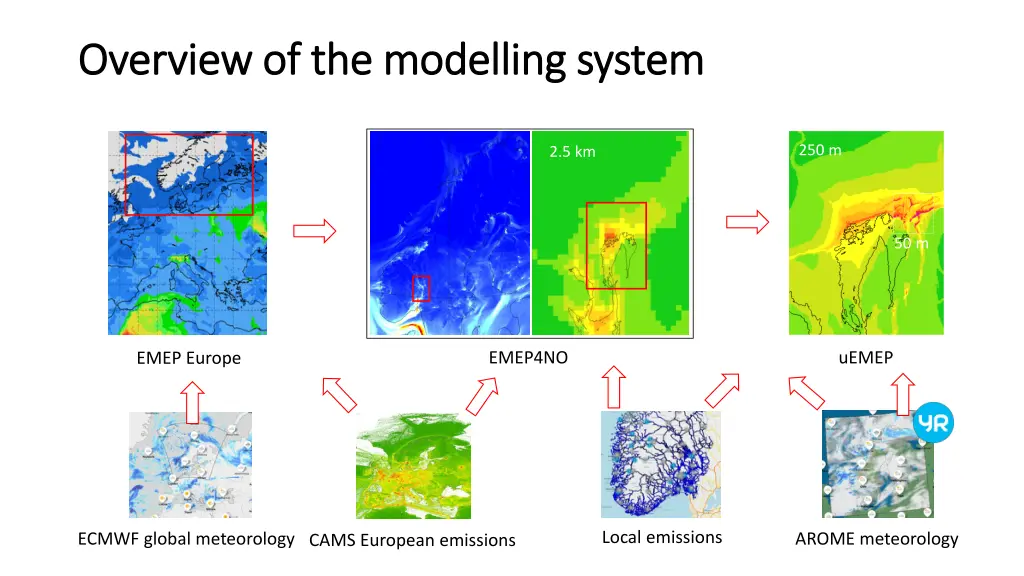 Overview of the modelling system

2.5 km

250 m

50 m

EMEP Europe

EMEP4NO

uEMEP

YR

ECMWF global meteorology

CAMS European emissions

Local emissions

AROME meteorology